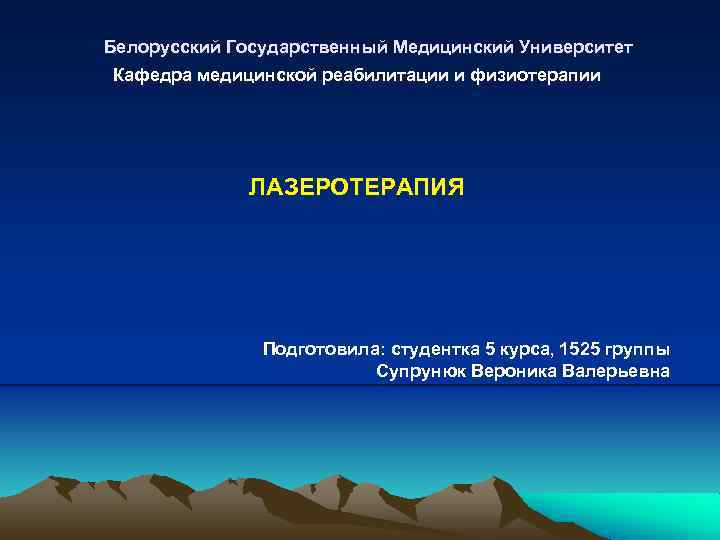 Белорусский Государственный Медицинский Университет
Кафедра медицинской реабилитации и физиотерапии

ЛАЗЕРОТЕРАПИЯ

Подготовила: студентка 5 курса, 1525 группы
Супрунюк Вероника Валерьевна